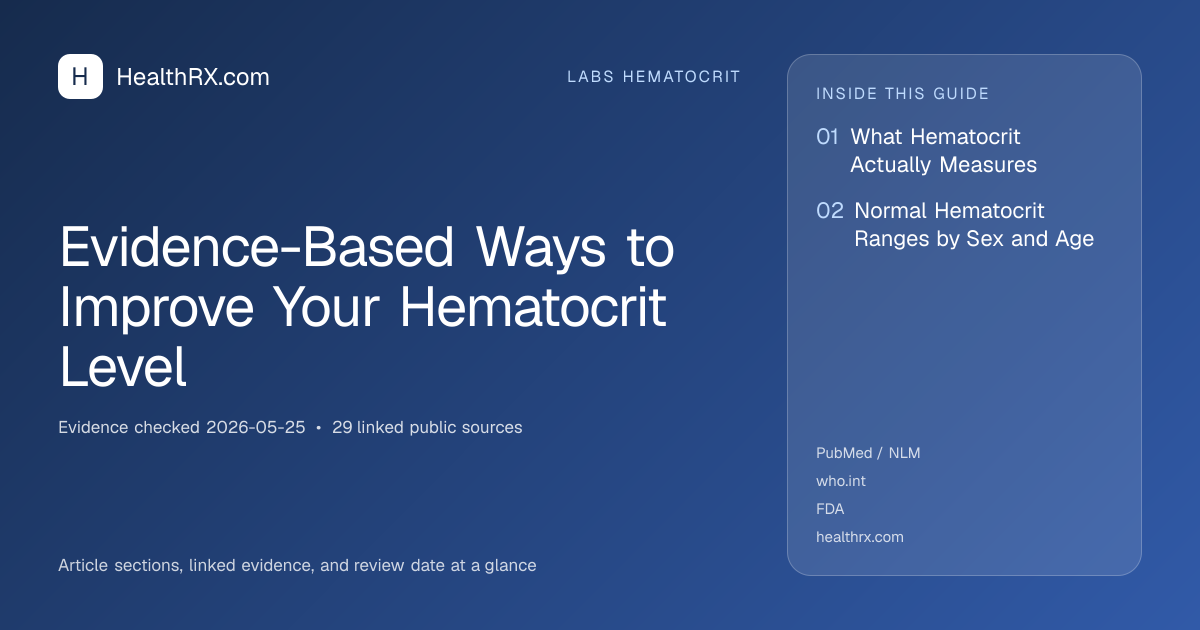 H HealthRX.com

LABS HEMATOCRIT

Evidence-Based Ways to Improve Your Hematocrit Level

Evidence checked 2026-05-25 • 29 linked public sources

Article sections, linked evidence, and review date at a glance

INSIDE THIS GUIDE

01 What Hematocrit Actually Measures

02 Normal Hematocrit Ranges by Sex and Age

PubMed / NLM
who.int
FDA
healthrx.com